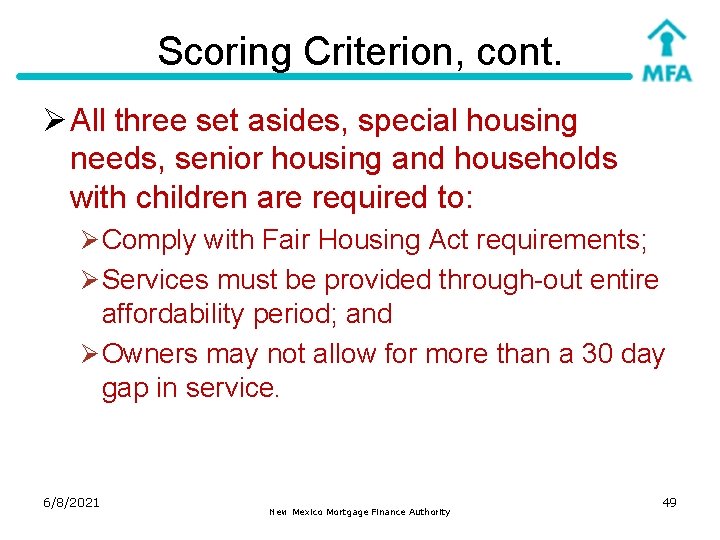 Scoring Criterion, cont.

MFA

➢ All three set asides, special housing needs, senior housing and households with children are required to:

➢ Comply with Fair Housing Act requirements;

➢ Services must be provided through-out entire affordability period; and

➢ Owners may not allow for more than a 30 day gap in service.

6/8/2021

New Mexico Mortgage Finance Authority

49